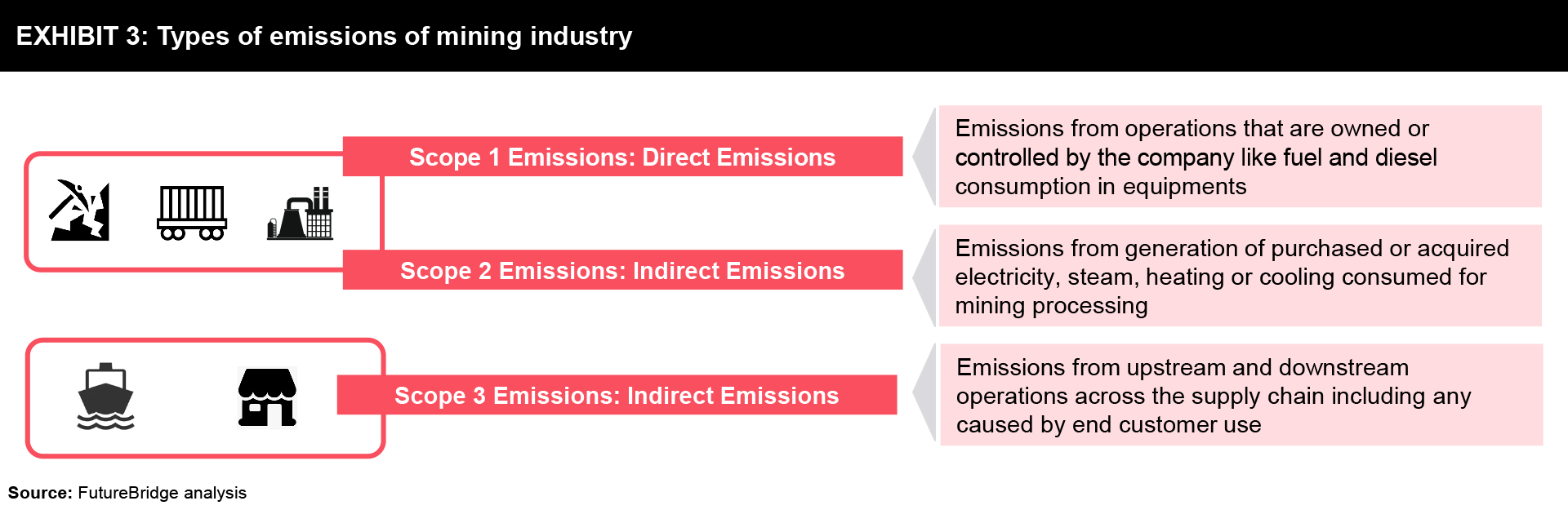 EXHIBIT 3: Types of emissions of mining industry

Scope 1 Emissions: Direct Emissions

Emissions from operations that are owned or controlled by the company like fuel and diesel consumption in equipments

Scope 2 Emissions: Indirect Emissions

Emissions from generation of purchased or acquired electricity, steam, heating or cooling consumed for mining processing

Scope 3 Emissions: Indirect Emissions

Emissions from upstream and downstream operations across the supply chain including any caused by end customer use

Source: FutureBridge analysis